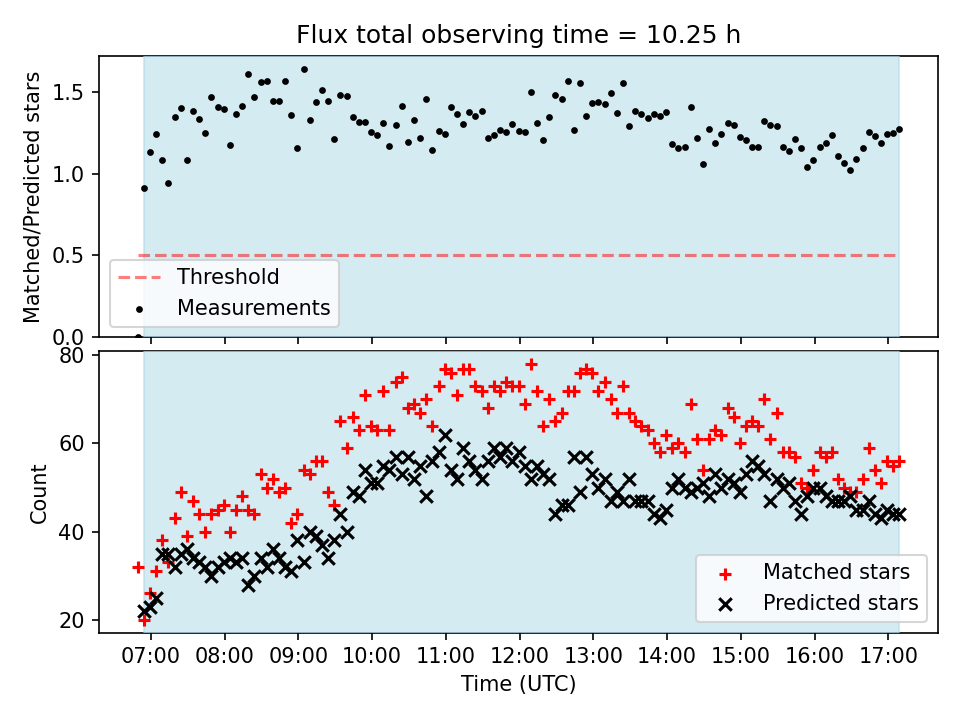 Flux total observing time = 10.25 h

Matched/Predicted stars

1.5
1.0
0.5
0.0

Threshold
Measurements

Count

80
60
40
20

Matched stars
Predicted stars

07:00 08:00 09:00 10:00 11:00 12:00 13:00 14:00 15:00 16:00 17:00

Time (UTC)